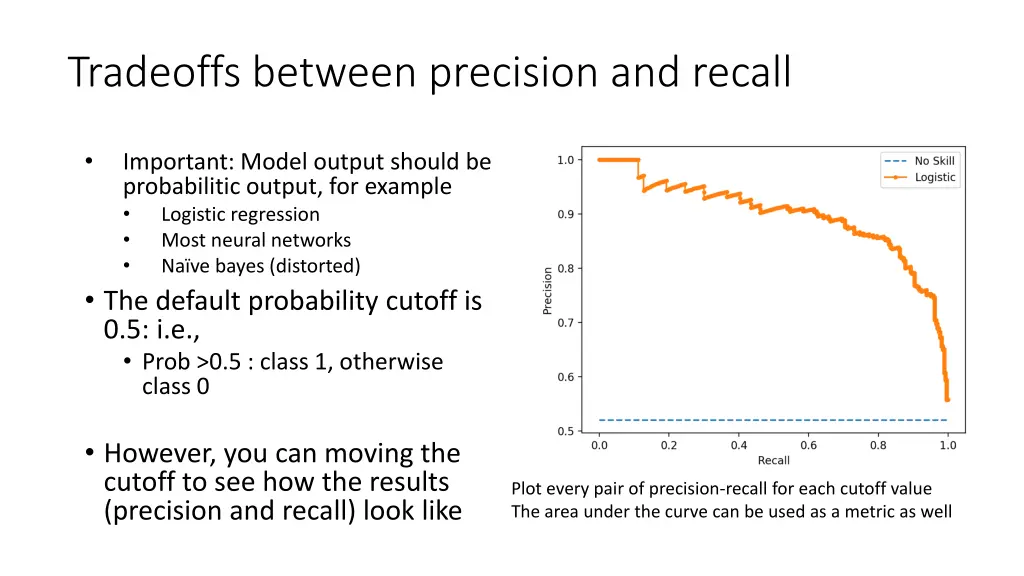 Tradeoffs between precision and recall

• Important: Model output should be probabilitic output, for example
  • Logistic regression
  • Most neural networks
  • Naïve bayes (distorted)
• The default probability cutoff is 0.5: i.e.,
  • Prob >0.5 : class 1, otherwise class 0

• However, you can moving the cutoff to see how the results (precision and recall) look like

No Skill
Logistic
1.0
0.9
0.8
0.7
0.6
0.5
Precision
0.0
0.2
0.4
0.6
0.8
1.0
Recall

Plot every pair of precision-recall for each cutoff value
The area under the curve can be used as a metric as well